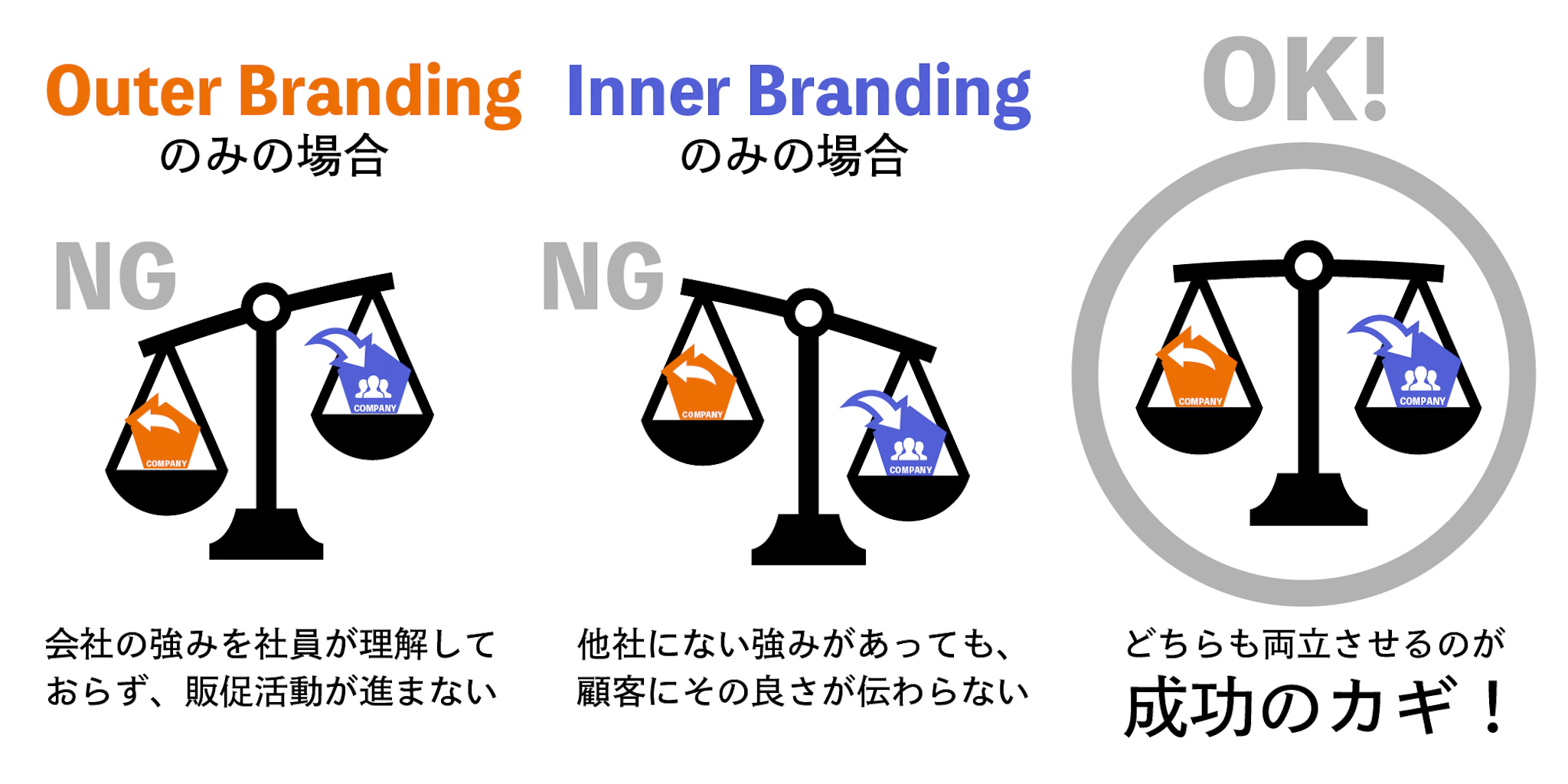 Outer Branding
のみの場合

NG

COMPANY

COMPANY

会社の強みを社員が理解しておらず、販促活動が進まない

Inner Branding
のみの場合

NG

COMPANY

COMPANY

他社にない強みがあっても、顧客にその良さが伝わらない

OK!

COMPANY

COMPANY

どちらも両立させるのが
成功のカギ！